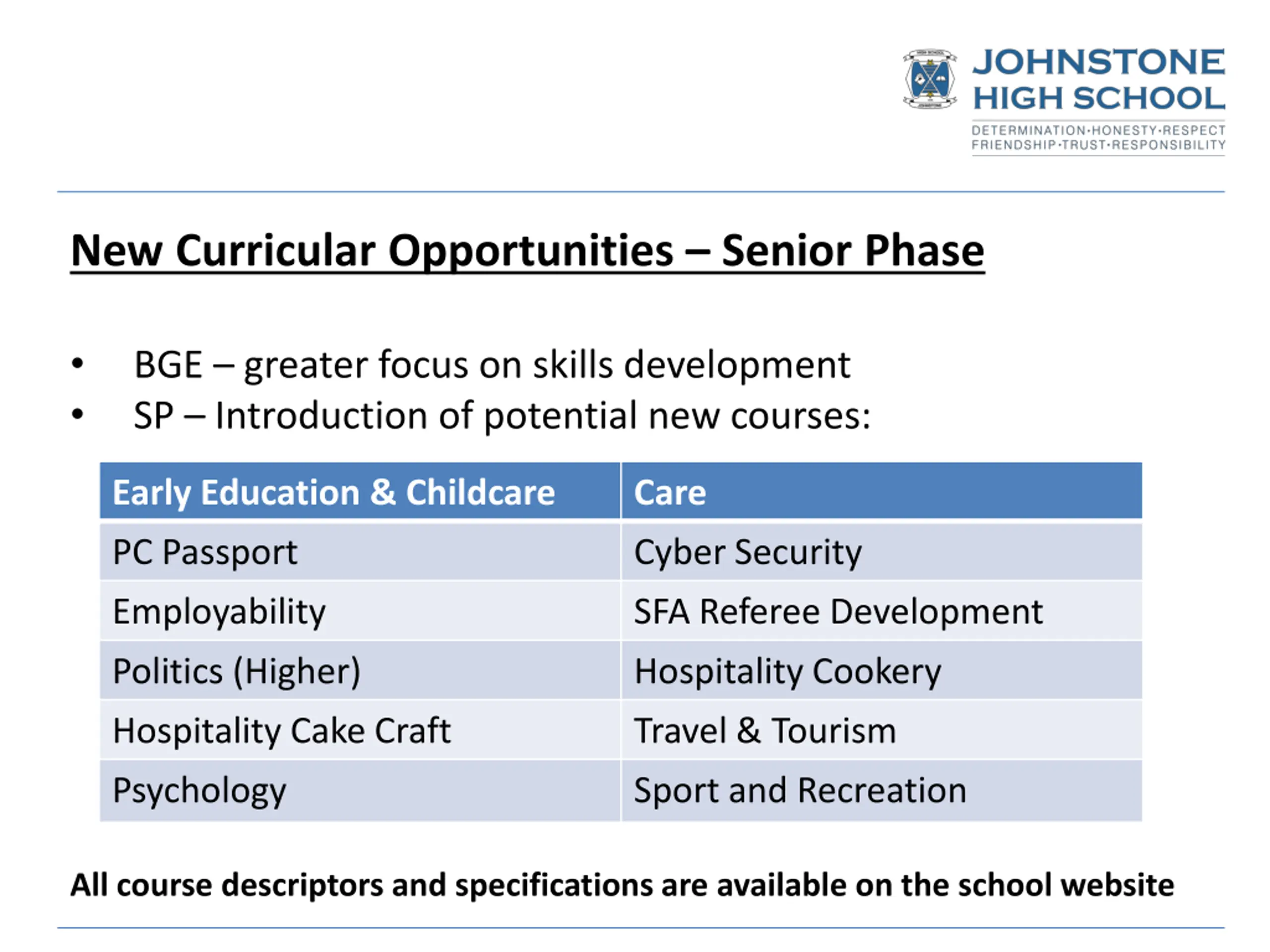 JOHNSTONE HIGH SCHOOL
DETERMINATION·HONESTY·RESPECT
FRIENDSHIP·TRUST·RESPONSIBILITY

New Curricular Opportunities – Senior Phase

• BGE – greater focus on skills development
• SP – Introduction of potential new courses:

| Early Education & Childcare | Care |
|---|---|
| PC Passport | Cyber Security |
| Employability | SFA Referee Development |
| Politics (Higher) | Hospitality Cookery |
| Hospitality Cake Craft | Travel & Tourism |
| Psychology | Sport and Recreation |

All course descriptors and specifications are available on the school website